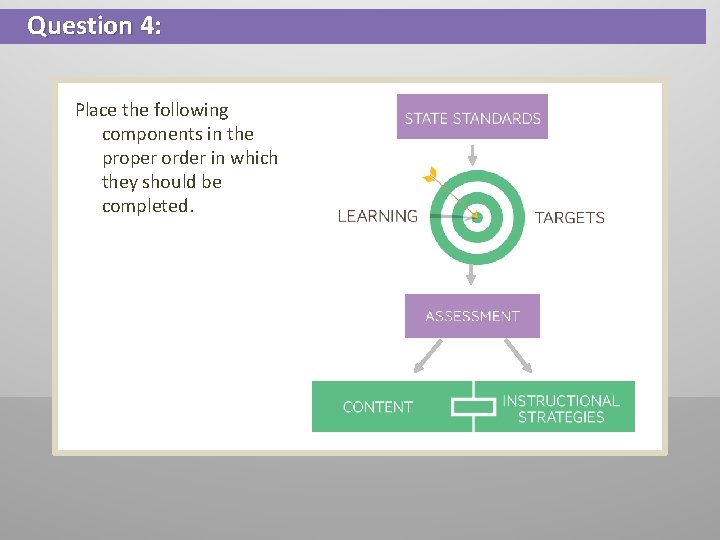 Question 4:

Place the following components in the proper order in which they should be completed.

STATE STANDARDS

LEARNING

TARGETS

ASSESSMENT

CONTENT

INSTRUCTIONAL STRATEGIES